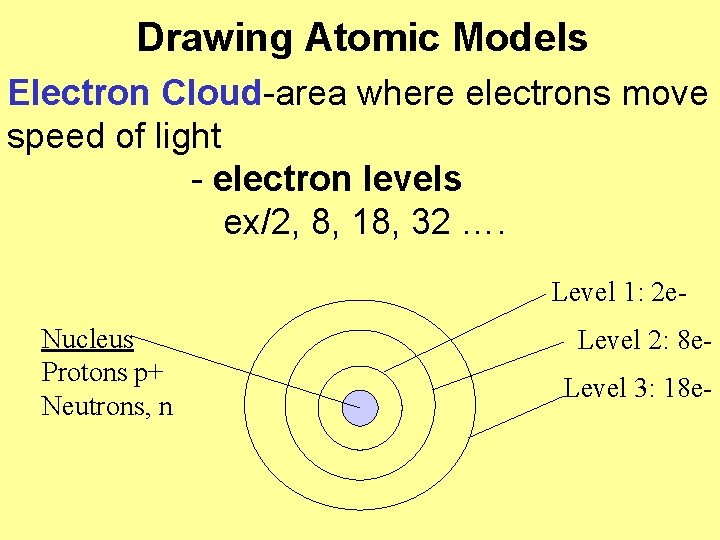 Drawing Atomic Models

Electron Cloud-area where electrons move speed of light

- electron levels

ex/2, 8, 18, 32 ….

Nucleus
Protons p+
Neutrons, n

Level 1: 2e-
Level 2: 8e-
Level 3: 18e-